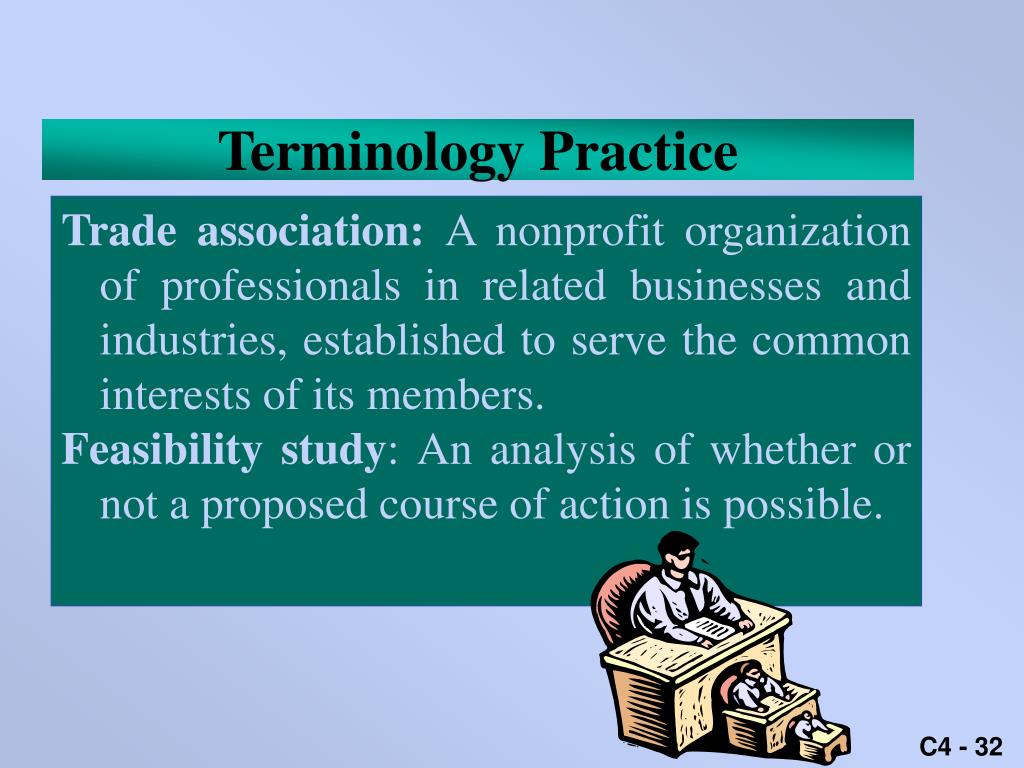 Terminology Practice

Trade association: A nonprofit organization of professionals in related businesses and industries, established to serve the common interests of its members.

Feasibility study: An analysis of whether or not a proposed course of action is possible.

C4 - 32